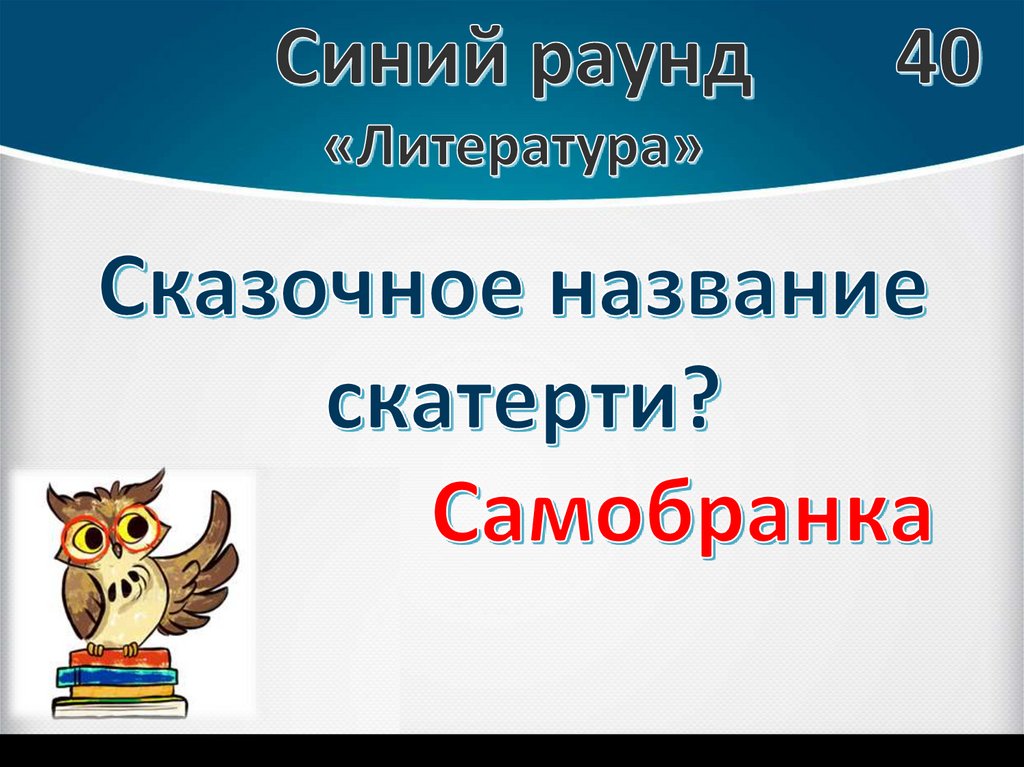 Синий раунд 40
«Литература»

Сказочное название скатерти?

Самобранка